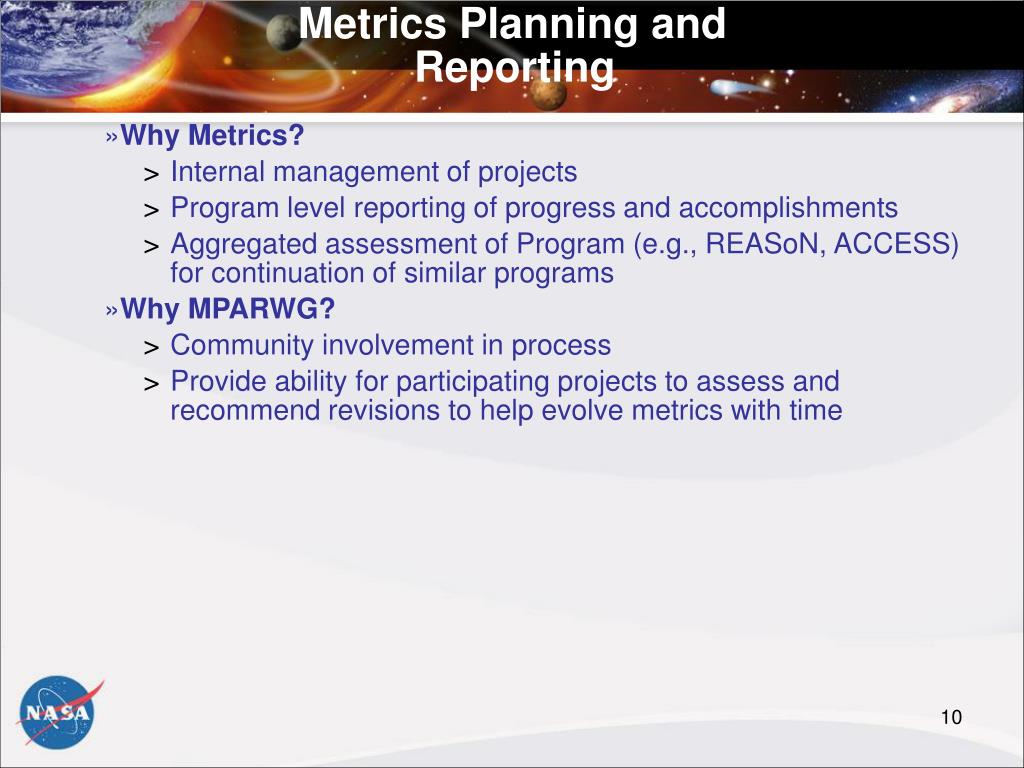 Metrics Planning and Reporting

»Why Metrics?

> Internal management of projects

> Program level reporting of progress and accomplishments

> Aggregated assessment of Program (e.g., REASoN, ACCESS) for continuation of similar programs

»Why MPARWG?

> Community involvement in process

> Provide ability for participating projects to assess and recommend revisions to help evolve metrics with time

NASA

10